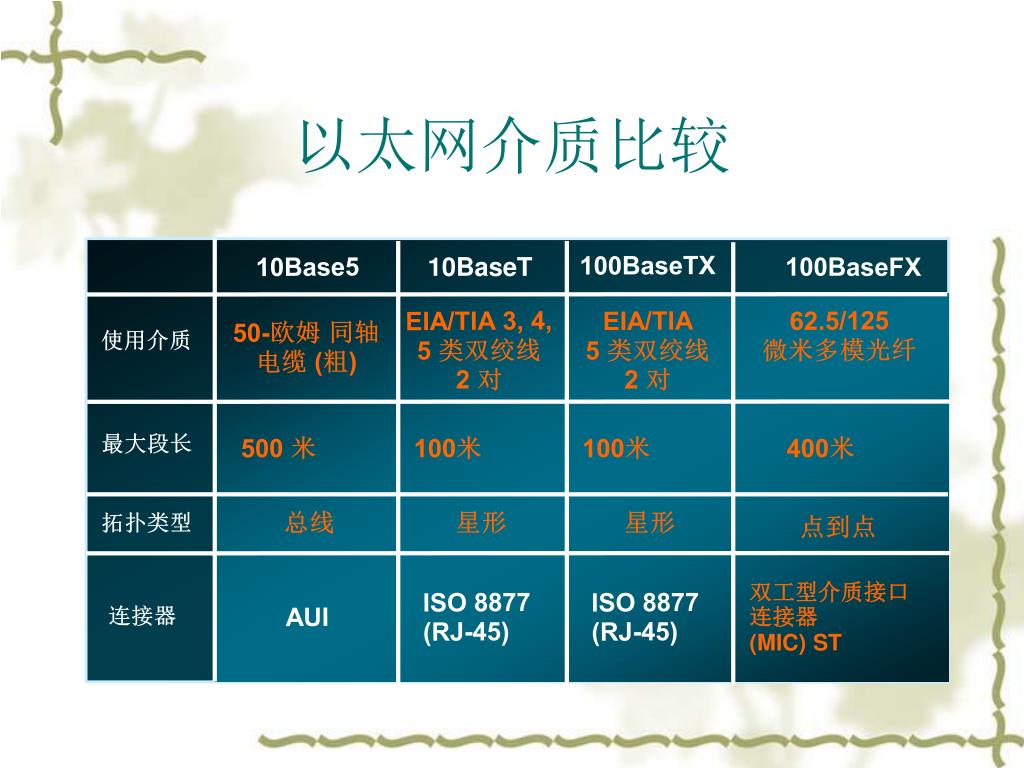 以太网介质比较

| | 10Base5 | 10BaseT | 100BaseTX | 100BaseFX |
|---|---|---|---|---|
| 使用介质 | 50-欧姆 同轴电缆 (粗) | EIA/TIA 3, 4, 5 类双绞线 2 对 | EIA/TIA 5 类双绞线 2 对 | 62.5/125 微米多模光纤 |
| 最大段长 | 500 米 | 100米 | 100米 | 400米 |
| 拓扑类型 | 总线 | 星形 | 星形 | 点到点 |
| 连接器 | AUI | ISO 8877 (RJ-45) | ISO 8877 (RJ-45) | 双工型介质接口连接器 (MIC) ST |